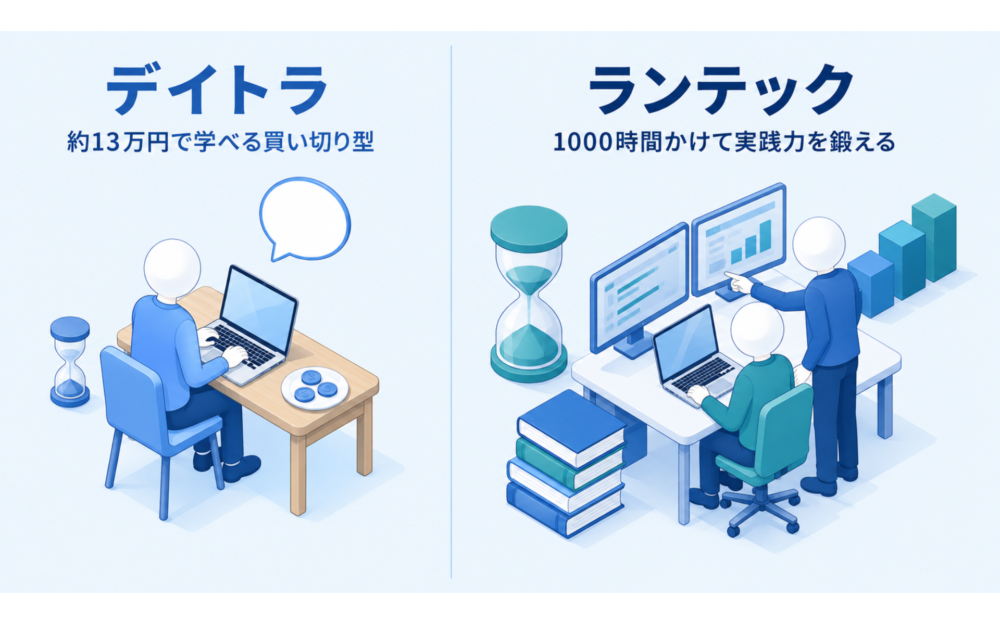 デイトラ
約13万円で学べる買い切り型

ランテック
1000時間かけて実践力を鍛える